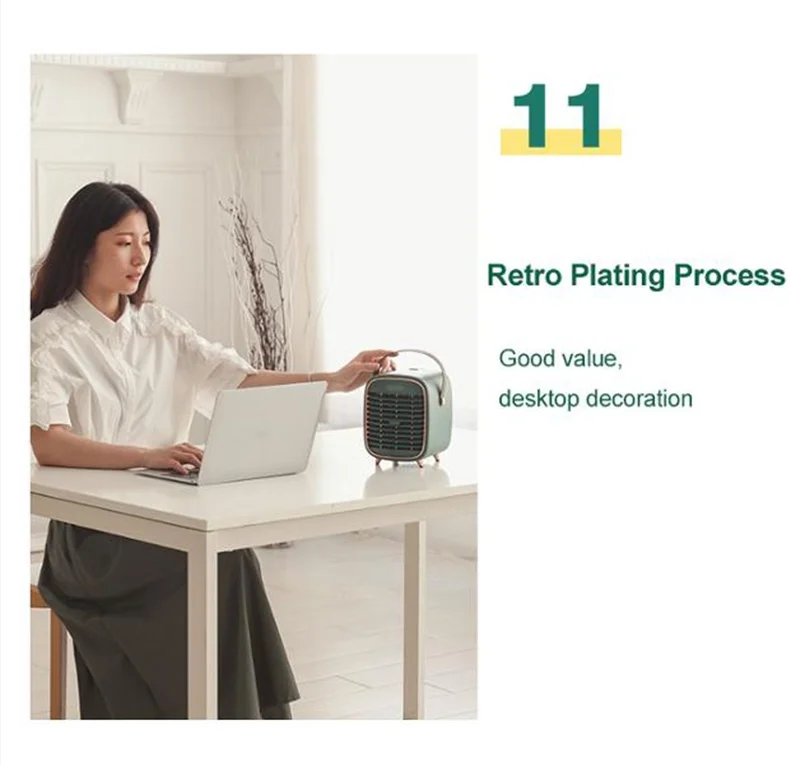 11

Retro Plating Process

Good value,
desktop decoration